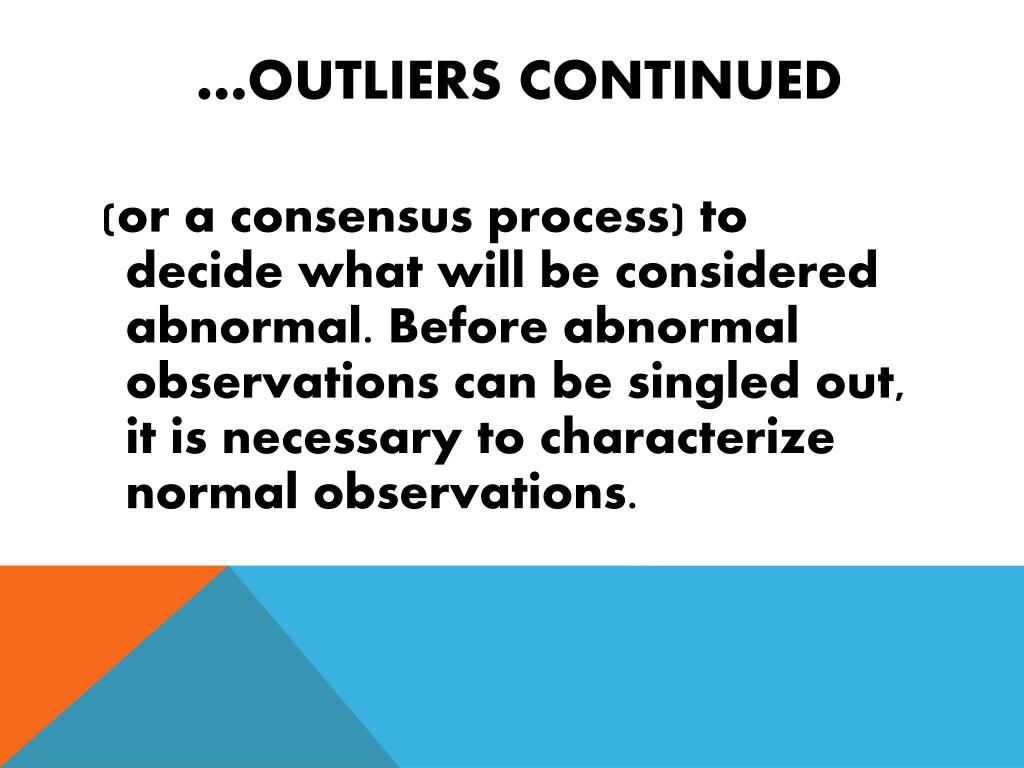 …OUTLIERS CONTINUED

(or a consensus process) to decide what will be considered abnormal. Before abnormal observations can be singled out, it is necessary to characterize normal observations.